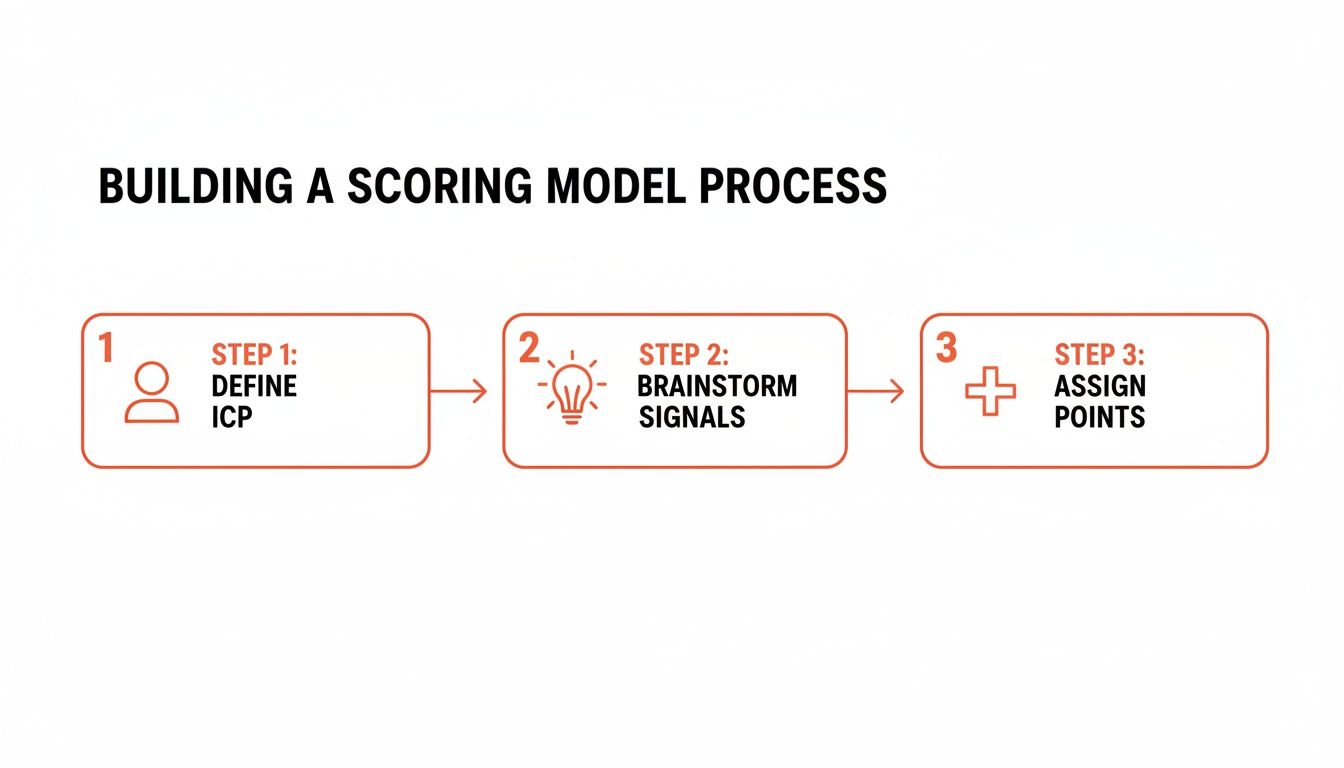 BUILDING A SCORING MODEL PROCESS

1
STEP 1:
DEFINE ICP

2
STEP 2:
BRAINSTORM SIGNALS

3
STEP 3:
ASSIGN POINTS